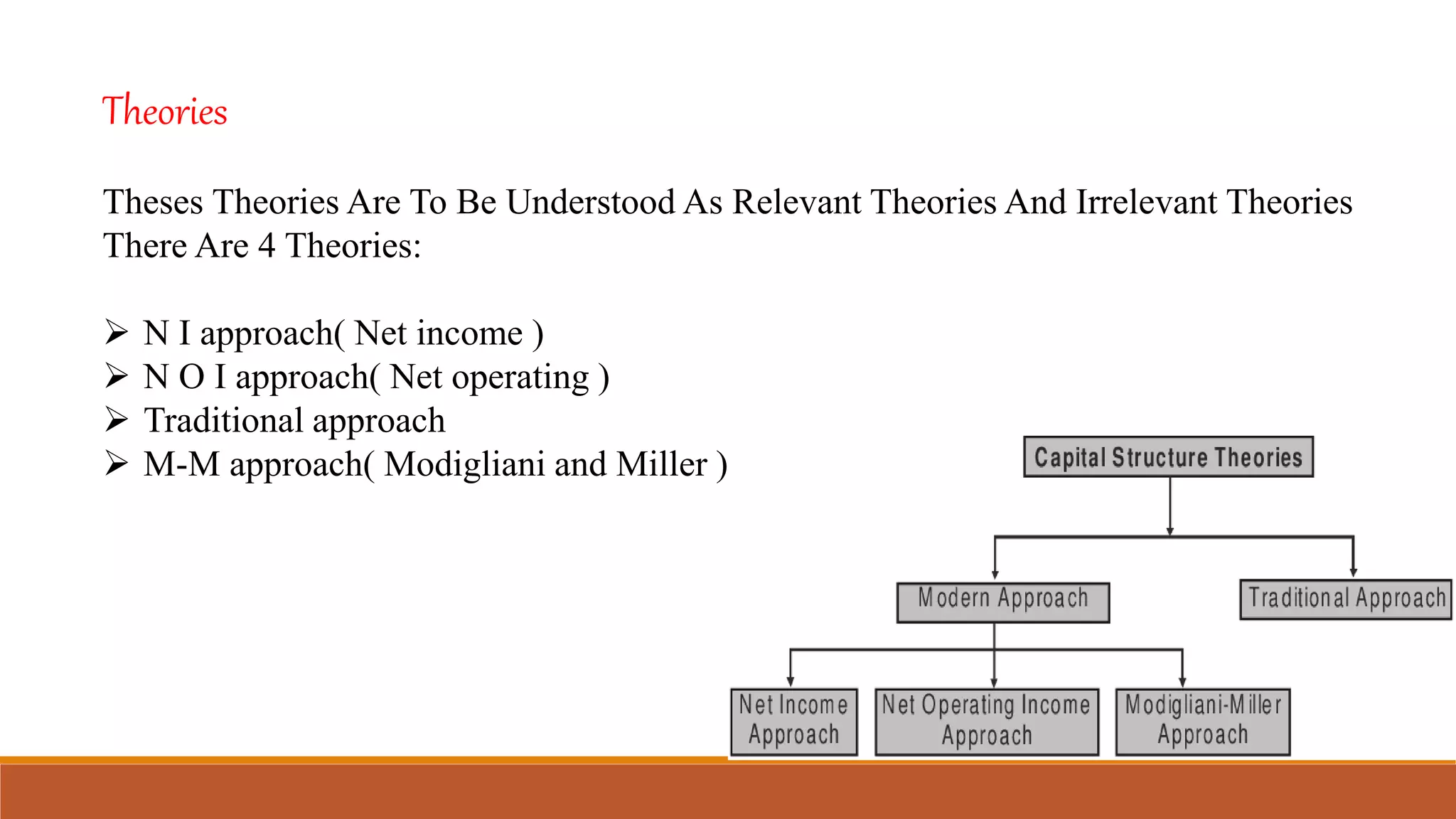 Theories

Theses Theories Are To Be Understood As Relevant Theories And Irrelevant Theories There Are 4 Theories:

➢ N I approach( Net income )
➢ N O I approach( Net operating )
➢ Traditional approach
➢ M-M approach( Modigliani and Miller )

Capital Structure Theories

Modern Approach

Traditional Approach

Net Income Approach

Net Operating Income Approach

Modigliani-Miller Approach